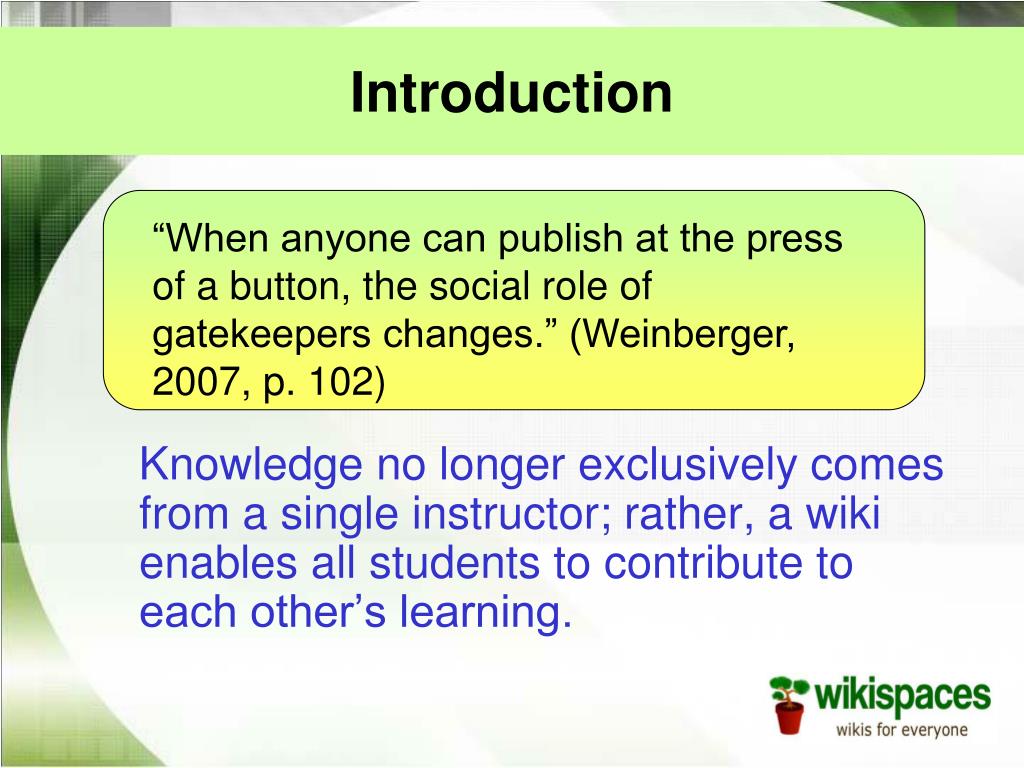 Introduction

“When anyone can publish at the press of a button, the social role of gatekeepers changes.” (Weinberger, 2007, p. 102)

Knowledge no longer exclusively comes from a single instructor; rather, a wiki enables all students to contribute to each other’s learning.

wikispaces
wikis for everyone